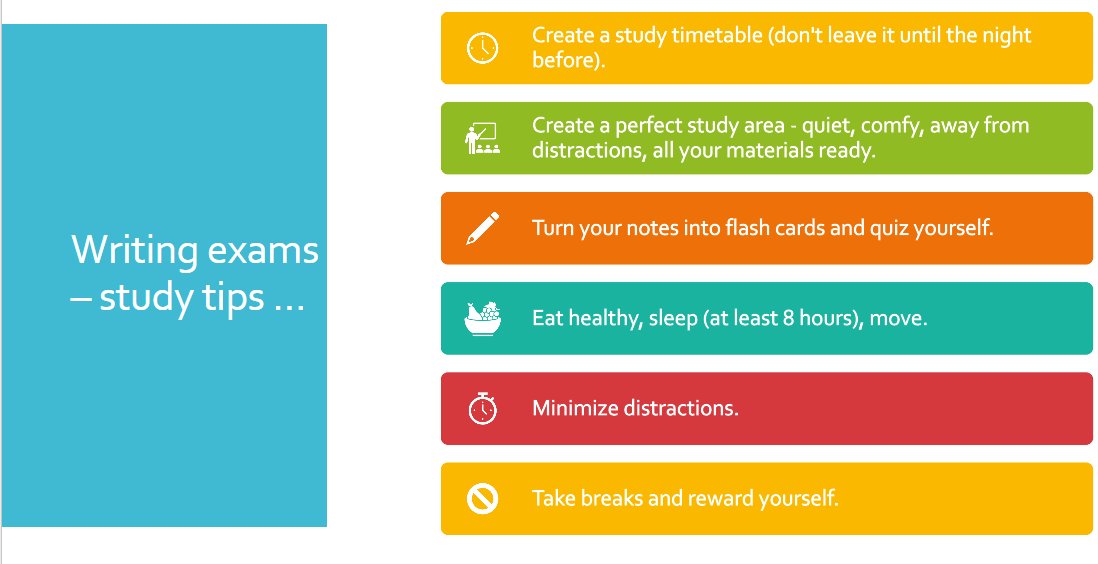 Writing exams – study tips …

Create a study timetable (don't leave it until the night before).

Create a perfect study area - quiet, comfy, away from distractions, all your materials ready.

Turn your notes into flash cards and quiz yourself.

Eat healthy, sleep (at least 8 hours), move.

Minimize distractions.

Take breaks and reward yourself.